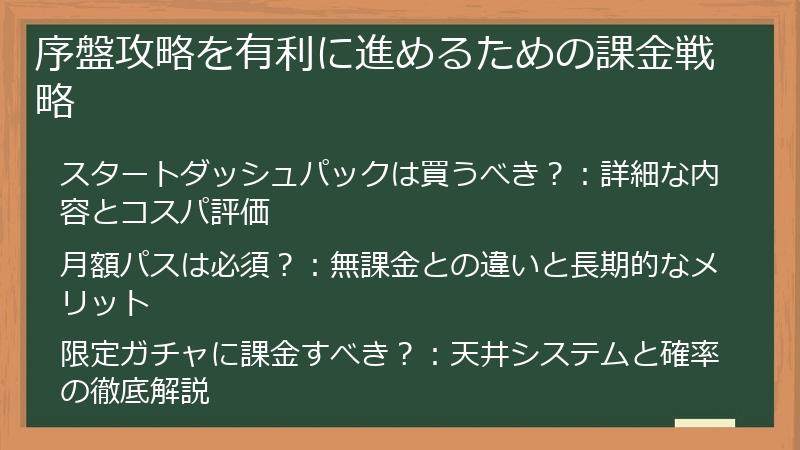 序盤攻略を有利に進めるための課金戦略

スタートダッシュパックは買うべき？：詳細な内容とコスパ評価

月額パスは必須？：無課金との違いと長期的なメリット

限定ガチャに課金すべき？：天井システムと確率の徹底解説